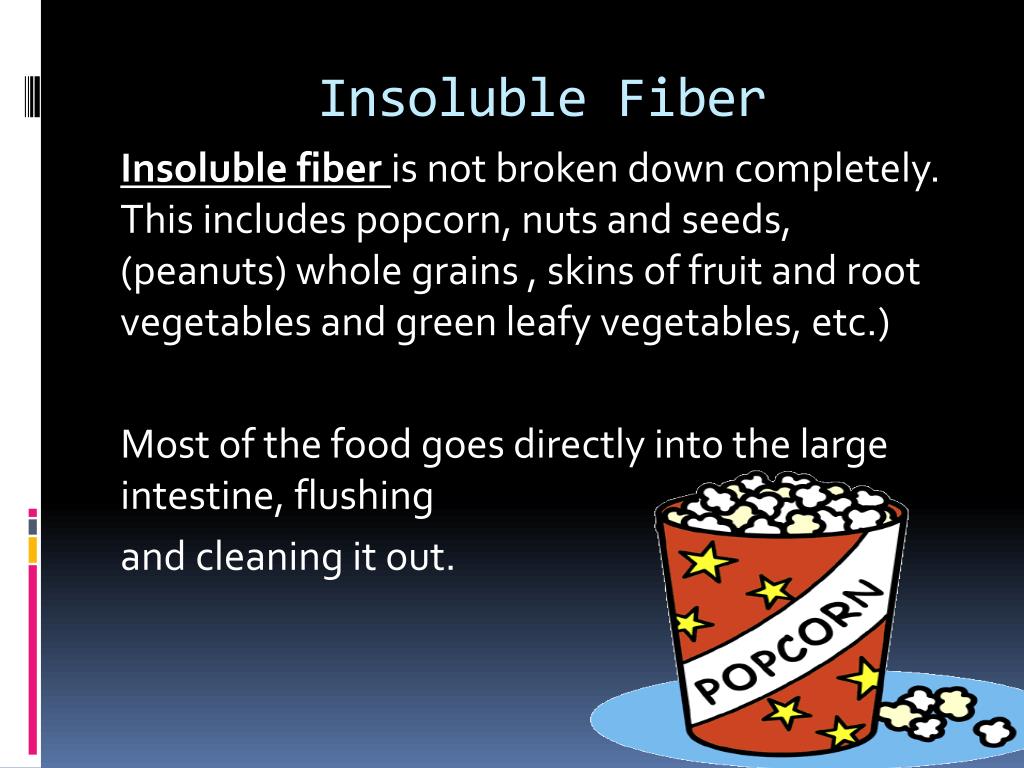 Insoluble Fiber

Insoluble fiber is not broken down completely. This includes popcorn, nuts and seeds, (peanuts) whole grains , skins of fruit and root vegetables and green leafy vegetables, etc.)

Most of the food goes directly into the large intestine, flushing

and cleaning it out.

POPCORN